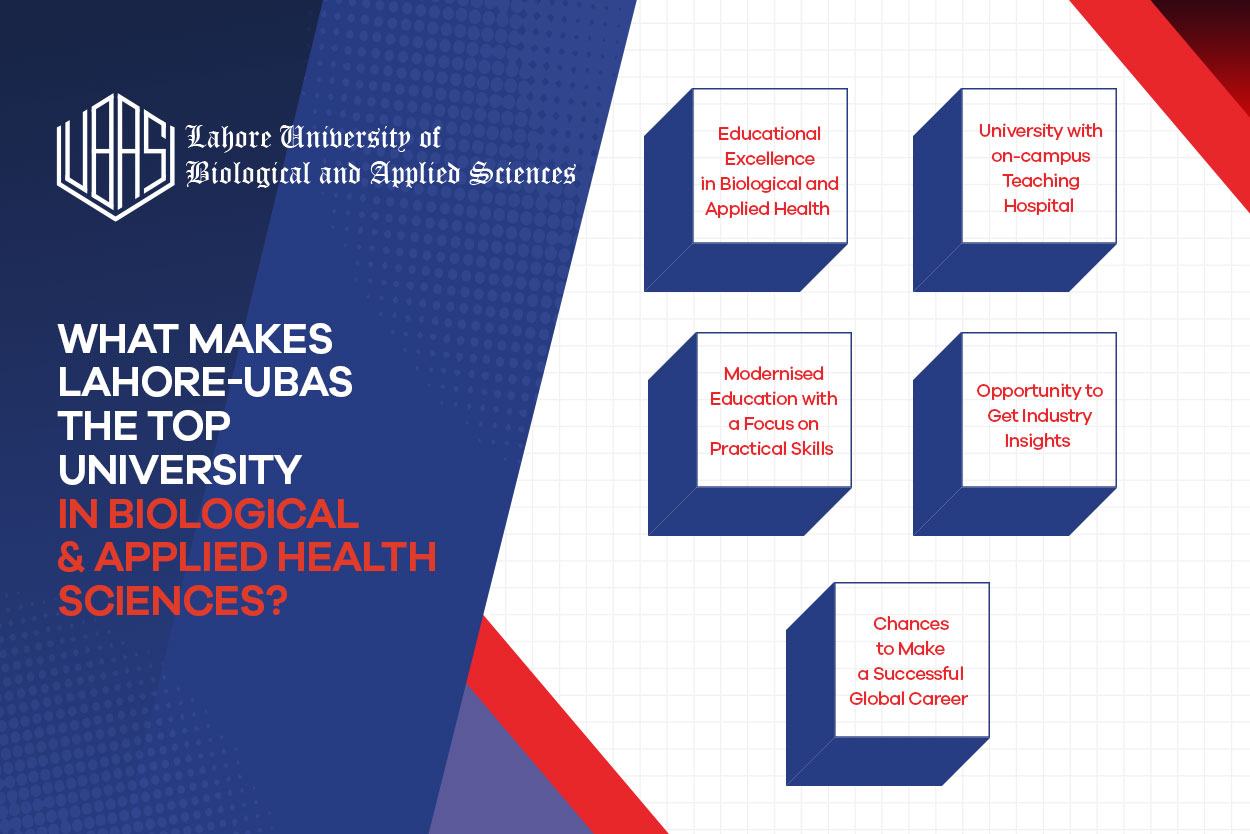 UBAS

Lahore University of Biological and Applied Sciences

WHAT MAKES LAHORE-UBAS THE TOP UNIVERSITY IN BIOLOGICAL & APPLIED HEALTH SCIENCES?

Educational Excellence in Biological and Applied Health

University with on-campus Teaching Hospital

Modernised Education with a Focus on Practical Skills

Opportunity to Get Industry Insights

Chances to Make a Successful Global Career